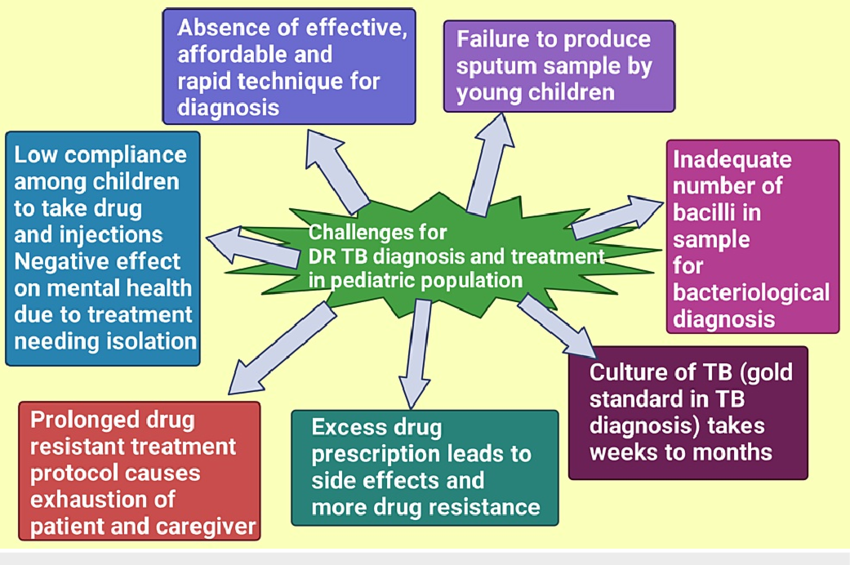 Challenges for DR TB diagnosis and treatment in pediatric population

Absence of effective, affordable and rapid technique for diagnosis

Failure to produce sputum sample by young children

Inadequate number of bacilli in sample for bacteriological diagnosis

Culture of TB (gold standard in TB diagnosis) takes weeks to months

Excess drug prescription leads to side effects and more drug resistance

Prolonged drug resistant treatment protocol causes exhaustion of patient and caregiver

Low compliance among children to take drug and injections Negative effect on mental health due to treatment needing isolation